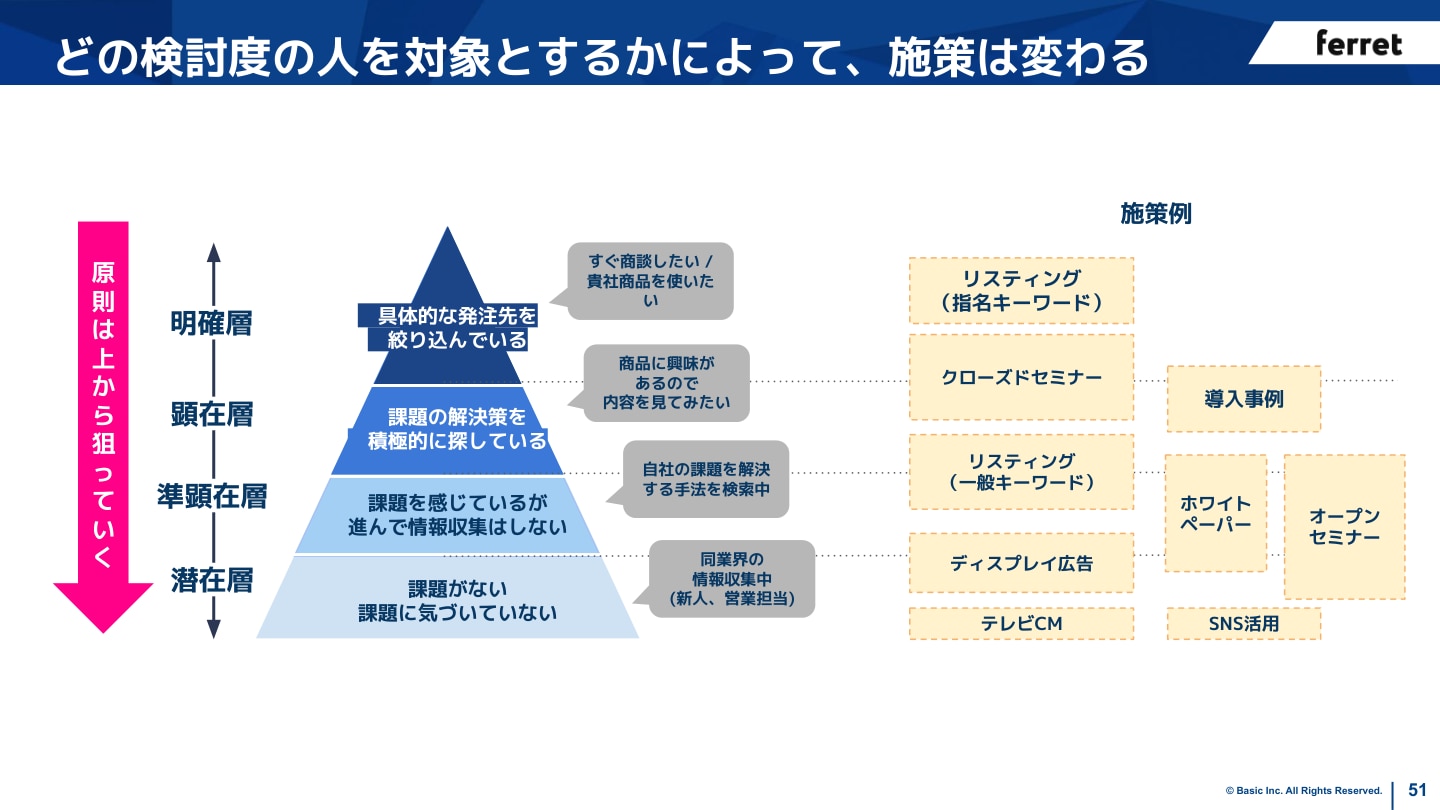 どの検討度の人を対象とするかによって、施策は変わる

ferret

原則は上から狙っていく

明確層
顕在層
準顕在層
潜在層

具体的な発注先を絞り込んでいる

課題の解決策を積極的に探している

課題を感じているが進んで情報収集はしない

課題がない
課題に気づいていない

すぐ商談したい / 貴社商品を使いたい

商品に興味があるので内容を見てみたい

自社の課題を解決する手法を検索中

同業界の情報収集中（新人、営業担当）

施策例

リスティング（指名キーワード）

クローズドセミナー

導入事例

リスティング（一般キーワード）

ホワイトペーパー

オープンセミナー

ディスプレイ広告

テレビCM

SNS活用

© Basic Inc. All Rights Reserved.
51